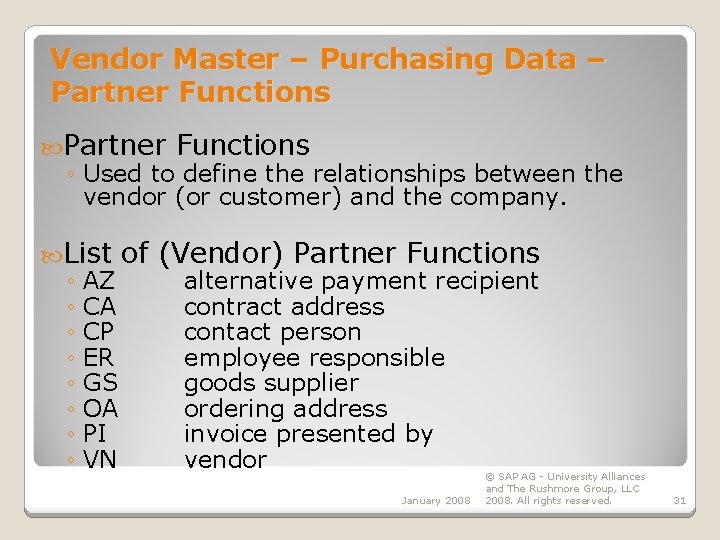 Vendor Master – Purchasing Data – Partner Functions

Partner Functions
◦ Used to define the relationships between the vendor (or customer) and the company.

List of (Vendor) Partner Functions
◦ AZ alternative payment recipient
◦ CA contract address
◦ CP contact person
◦ ER employee responsible
◦ GS goods supplier
◦ OA ordering address
◦ PI invoice presented by
◦ VN vendor

January 2008

© SAP AG - University Alliances and The Rushmore Group, LLC 2008. All rights reserved.

31